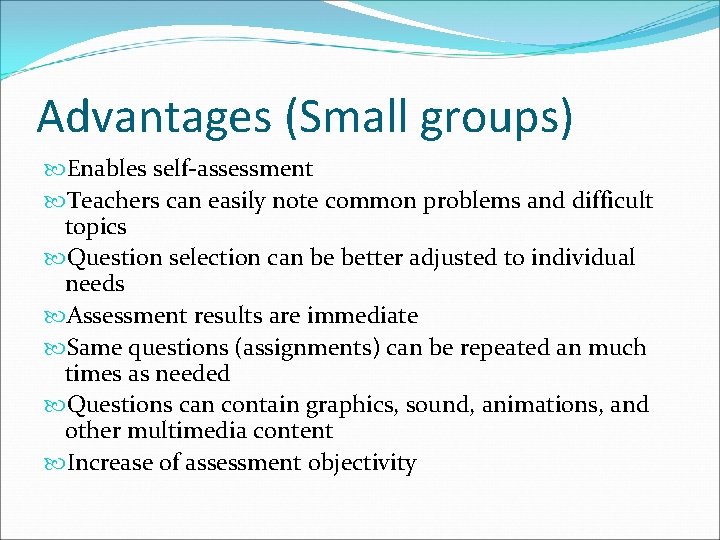 Advantages (Small groups)

Enables self-assessment

Teachers can easily note common problems and difficult topics

Question selection can be better adjusted to individual needs

Assessment results are immediate

Same questions (assignments) can be repeated an much times as needed

Questions can contain graphics, sound, animations, and other multimedia content

Increase of assessment objectivity